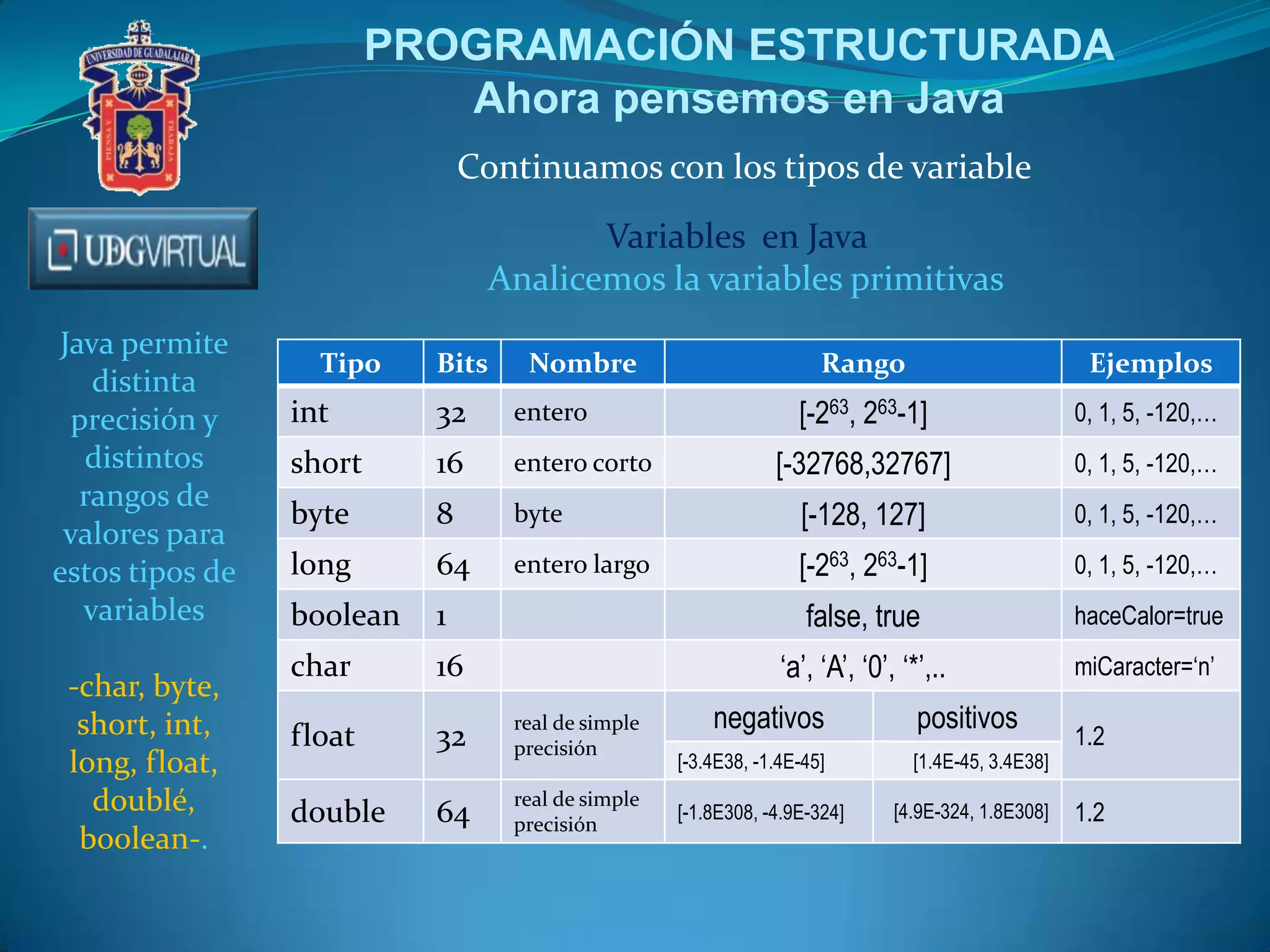 UNIVERSIDAD DE GUADALAJARA
PIENSA Y TRABAJA

UDGVIRTUAL

PROGRAMACIÓN ESTRUCTURADA
Ahora pensemos en Java

Continuamos con los tipos de variable

Variables en Java
Analicemos la variables primitivas

Java permite distinta precisión y distintos rangos de valores para estos tipos de variables

-char, byte, short, int, long, float, doublé, boolean-.

| Tipo | Bits | Nombre | Rango | | Ejemplos |
|---|---|---|---|---|---|
| int | 32 | entero | $[-2^{63}, 2^{63}-1]$ | | 0, 1, 5, -120,… |
| short | 16 | entero corto | [-32768,32767] | | 0, 1, 5, -120,… |
| byte | 8 | byte | [-128, 127] | | 0, 1, 5, -120,… |
| long | 64 | entero largo | $[-2^{63}, 2^{63}-1]$ | | 0, 1, 5, -120,… |
| boolean | 1 | | false, true | | haceCalor=true |
| char | 16 | | ‘a’, ‘A’, ‘0’, ‘*’,.. | | miCaracter=‘n’ |
| float | 32 | real de simple precisión | negativos [-3.4E38, -1.4E-45] | positivos [1.4E-45, 3.4E38] | 1.2 |
| double | 64 | real de simple precisión | [-1.8E308, -4.9E-324] | [4.9E-324, 1.8E308] | 1.2 |